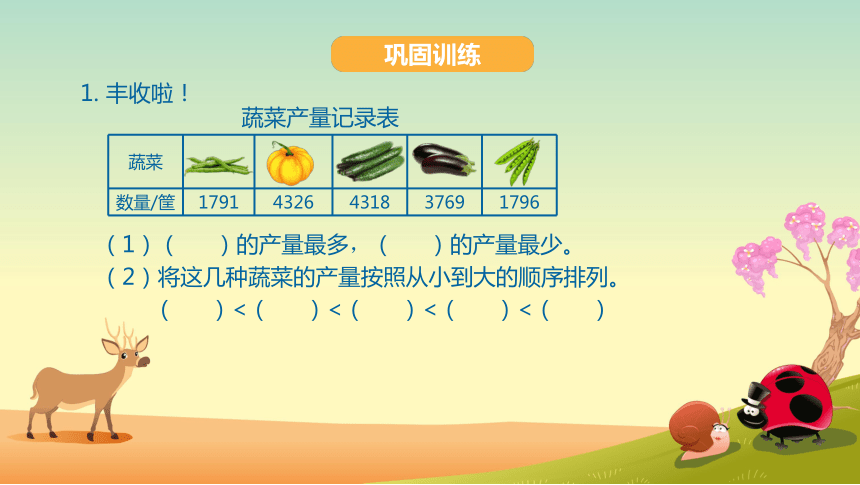 巩固训练

1. 丰收啦！

蔬菜产量记录表

| 蔬菜 | | | | | |
|---|---|---|---|---|---|
| 数量/筐 | 1791 | 4326 | 4318 | 3769 | 1796 |

（1）（　　）的产量最多，（　　）的产量最少。

（2）将这几种蔬菜的产量按照从小到大的顺序排列。

（　　）<（　　）<（　　）<（　　）<（　　）